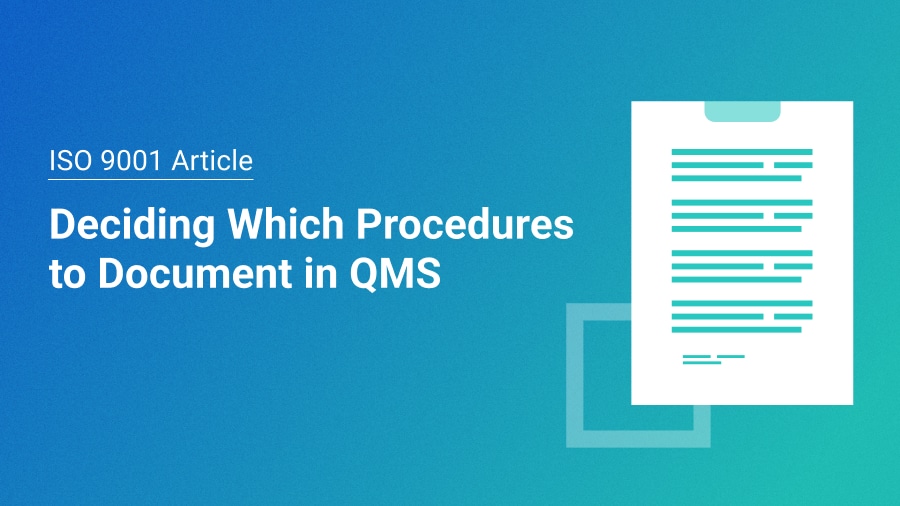 ISO 9001 Article

Deciding Which Procedures to Document in QMS